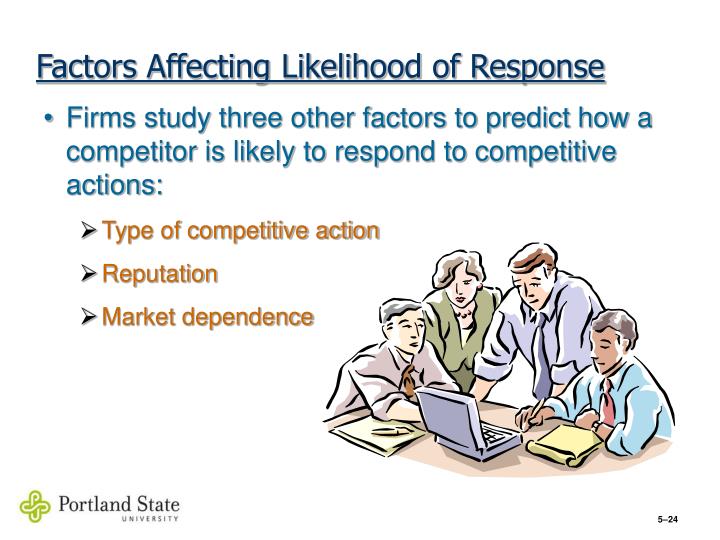 Factors Affecting Likelihood of Response

• Firms study three other factors to predict how a competitor is likely to respond to competitive actions:

➢ Type of competitive action

➢ Reputation

➢ Market dependence

Portland State
UNIVERSITY

5–24